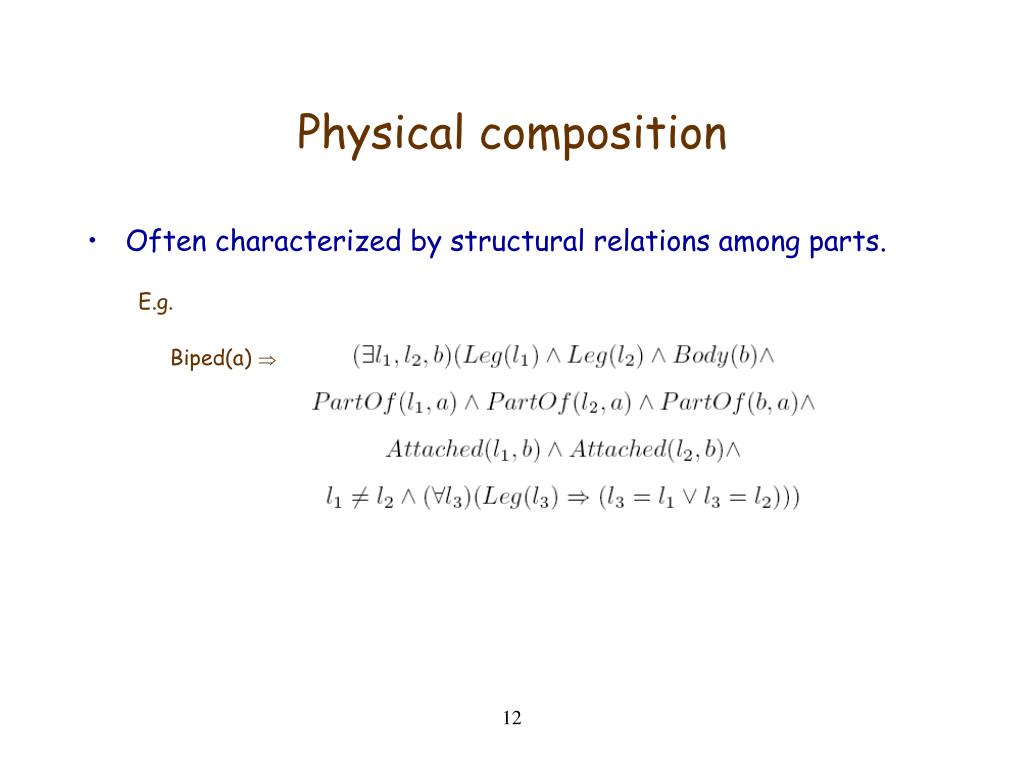 Physical composition

• Often characterized by structural relations among parts.

E.g.

Biped(a) $\Rightarrow$ $(\exists l_1, l_2, b)(Leg(l_1) \wedge Leg(l_2) \wedge Body(b) \wedge$

$PartOf(l_1, a) \wedge PartOf(l_2, a) \wedge PartOf(b, a) \wedge$

$Attached(l_1, b) \wedge Attached(l_2, b) \wedge$

$l_1 \neq l_2 \wedge (\forall l_3)(Leg(l_3) \Rightarrow (l_3 = l_1 \vee l_3 = l_2)))$

12